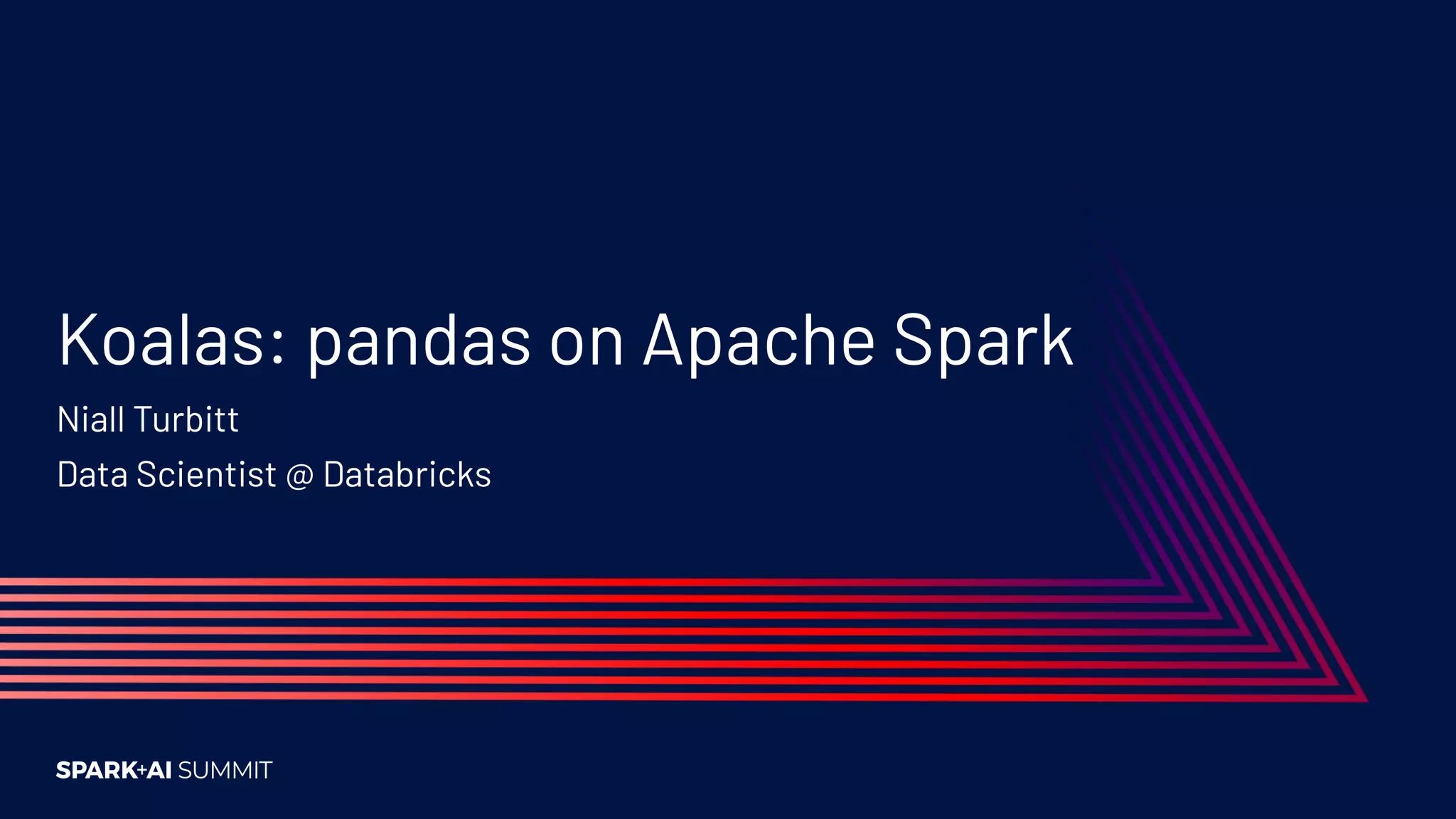 Koalas: pandas on Apache Spark

Niall Turbitt

Data Scientist @ Databricks

SPARK+AI SUMMIT